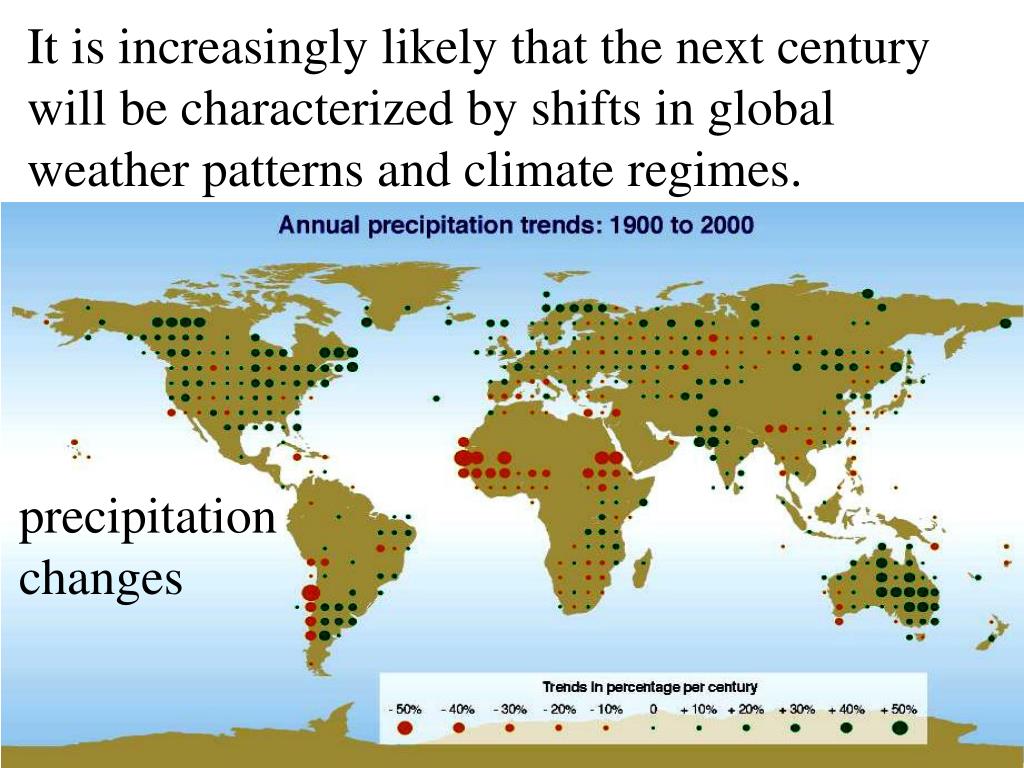 It is increasingly likely that the next century will be characterized by shifts in global weather patterns and climate regimes.

Annual precipitation trends: 1900 to 2000

precipitation changes

Trends in percentage per century

- 50% - 40% - 30% - 20% - 10% 0 + 10% + 20% + 30% + 40% + 50%